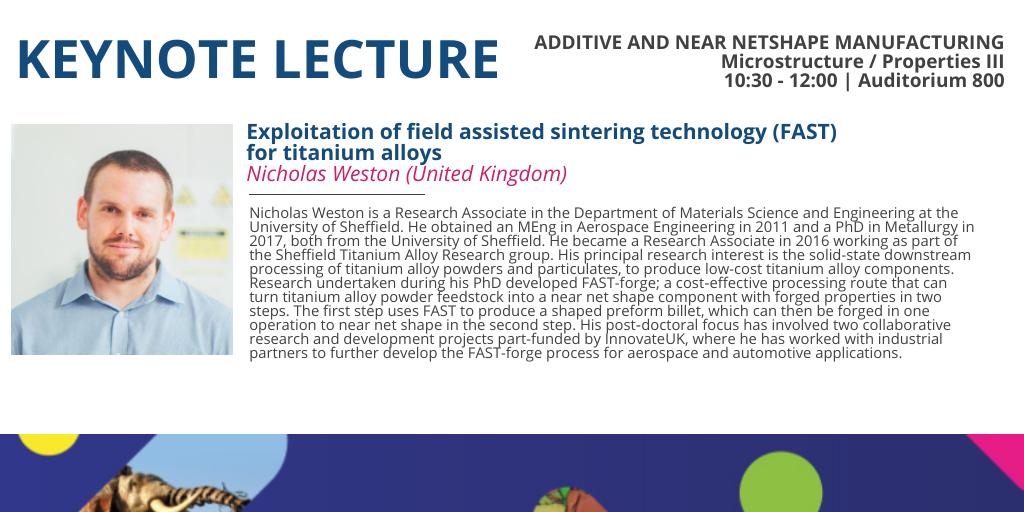 KEYNOTE LECTURE

ADDITIVE AND NEAR NETSHAPE MANUFACTURING
Microstructure / Properties III
10:30 - 12:00 | Auditorium 800

Exploitation of field assisted sintering technology (FAST) for titanium alloys
Nicholas Weston (United Kingdom)

Nicholas Weston is a Research Associate in the Department of Materials Science and Engineering at the University of Sheffield. He obtained an MEng in Aerospace Engineering in 2011 and a PhD in Metallurgy in 2017, both from the University of Sheffield. He became a Research Associate in 2016 working as part of the Sheffield Titanium Alloy Research group. His principal research interest is the solid-state downstream processing of titanium alloy powders and particulates, to produce low-cost titanium alloy components. Research undertaken during his PhD developed FAST-forge; a cost-effective processing route that can turn titanium alloy powder feedstock into a near net shape component with forged properties in two steps. The first step uses FAST to produce a shaped preform billet, which can then be forged in one operation to near net shape in the second step. His post-doctoral focus has involved two collaborative research and development projects part-funded by InnovateUK, where he has worked with industrial partners to further develop the FAST-forge process for aerospace and automotive applications.